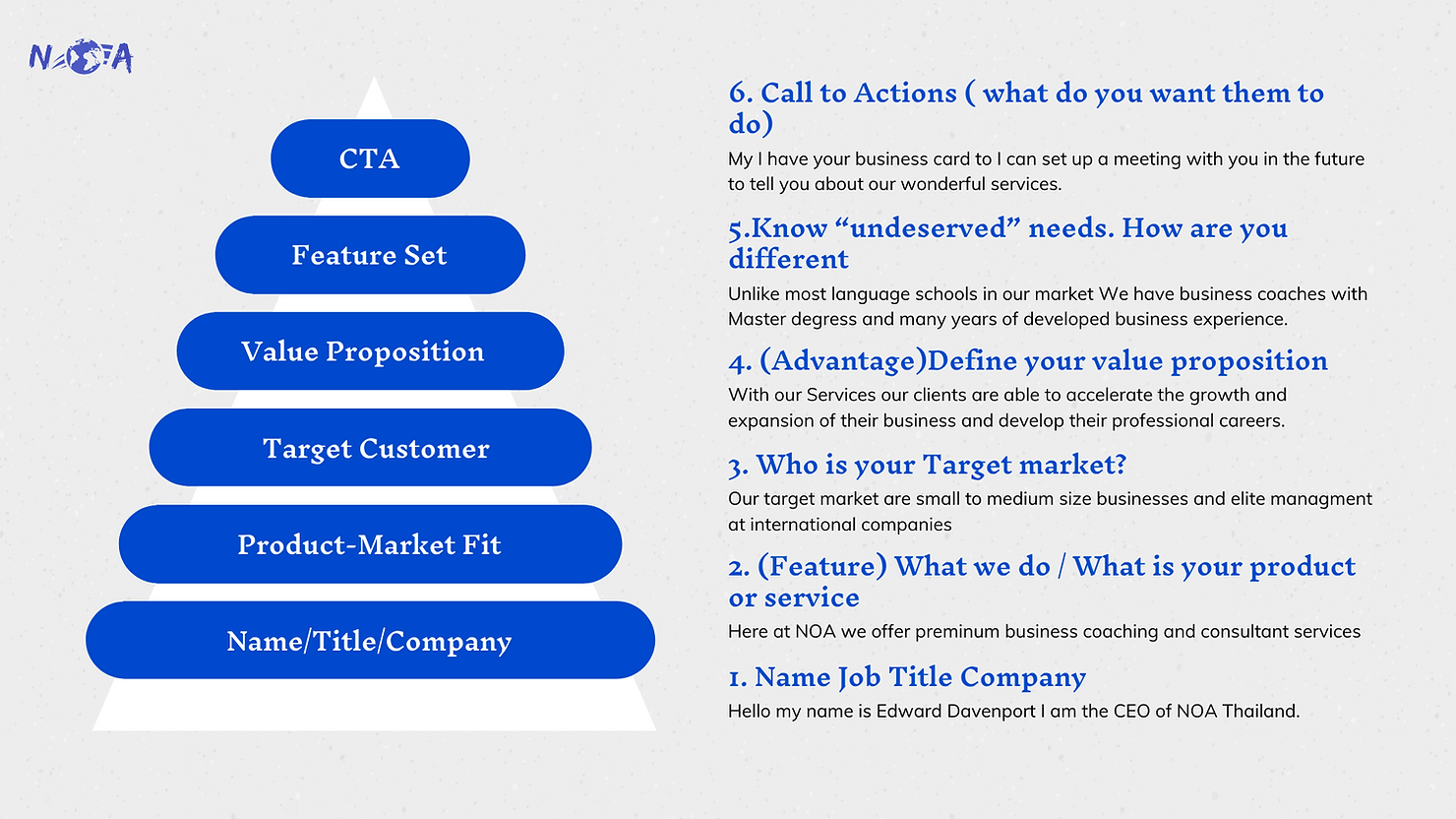 NOA

CTA

Feature Set

Value Proposition

Target Customer

Product-Market Fit

Name/Title/Company

6. Call to Actions ( what do you want them to do)

My I have your business card to I can set up a meeting with you in the future to tell you about our wonderful services.

5.Know “undeserved” needs. How are you different

Unlike most language schools in our market We have business coaches with Master degress and many years of developed business experience.

4. (Advantage)Define your value proposition

With our Services our clients are able to accelerate the growth and expansion of their business and develop their professional careers.

3. Who is your Target market?

Our target market are small to medium size businesses and elite managment at international companies

2. (Feature) What we do / What is your product or service

Here at NOA we offer preminum business coaching and consultant services

1. Name Job Title Company

Hello my name is Edward Davenport I am the CEO of NOA Thailand.